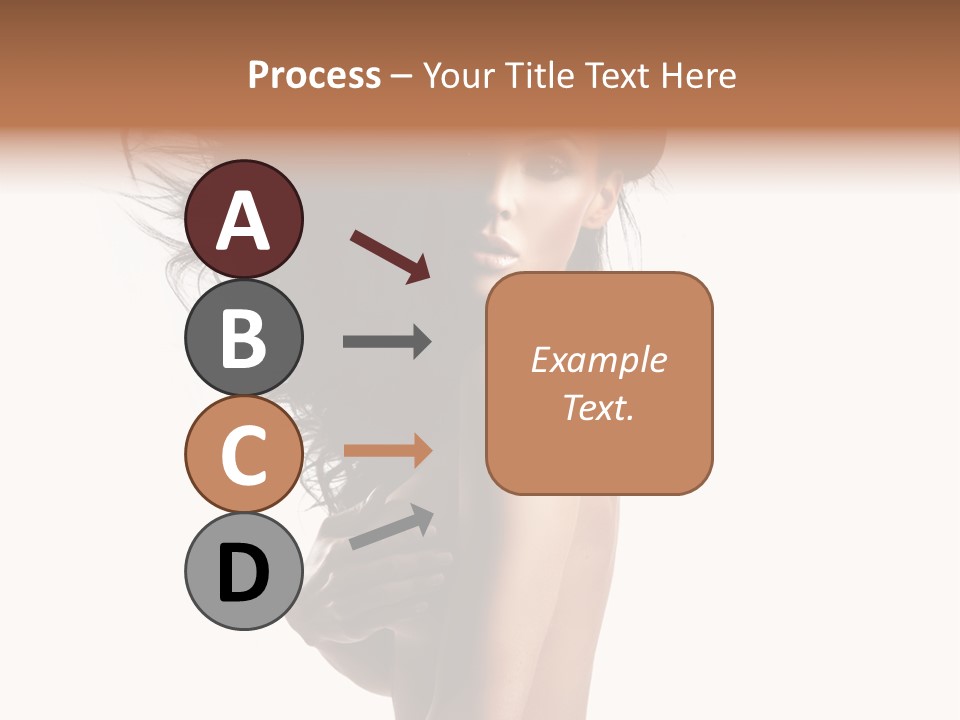 Process – Your Title Text Here

A

B

C

D

Example Text.